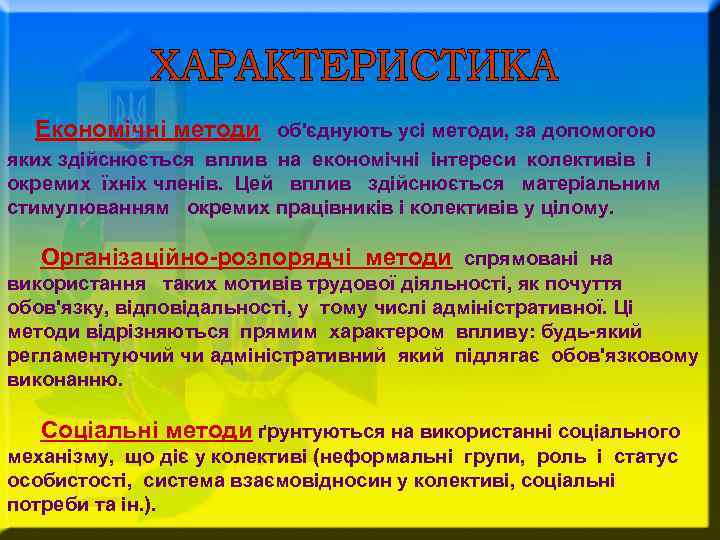 ХАРАКТЕРИСТИКА

Економічні методи об'єднують усі методи, за допомогою яких здійснюється вплив на економічні інтереси колективів і окремих їхніх членів. Цей вплив здійснюється матеріальним стимулюванням окремих працівників і колективів у цілому.

Організаційно-розпорядчі методи спрямовані на використання таких мотивів трудової діяльності, як почуття обов'язку, відповідальності, у тому числі адміністративної. Ці методи відрізняються прямим характером впливу: будь-який регламентуючий чи адміністративний який підлягає обов'язковому виконанню.

Соціальні методи ґрунтуються на використанні соціального механізму, що діє у колективі (неформальні групи, роль і статус особистості, система взаємовідносин у колективі, соціальні потреби та ін.).